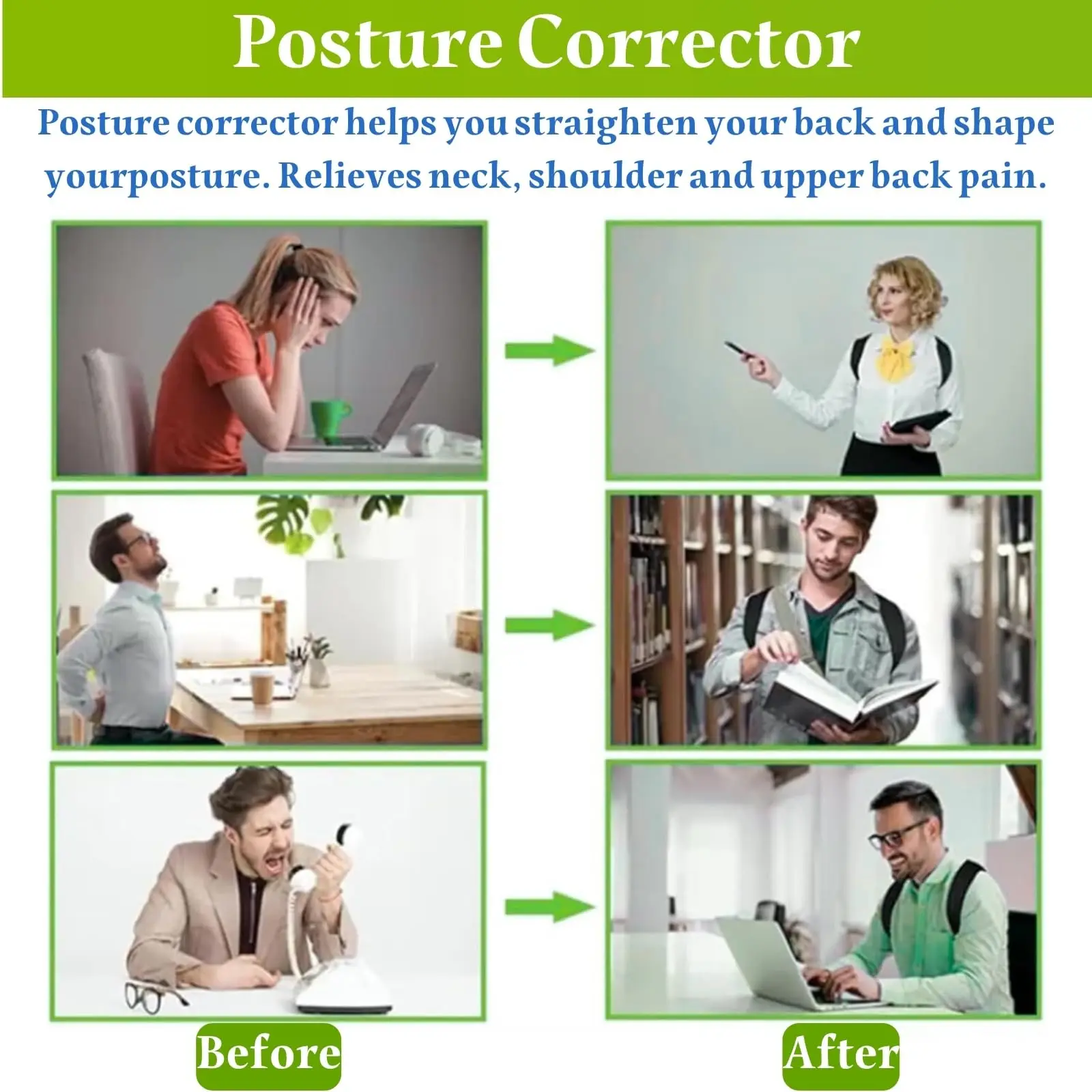 Posture Corrector

Posture corrector helps you straighten your back and shape yourposture. Relieves neck, shoulder and upper back pain.

Before

After